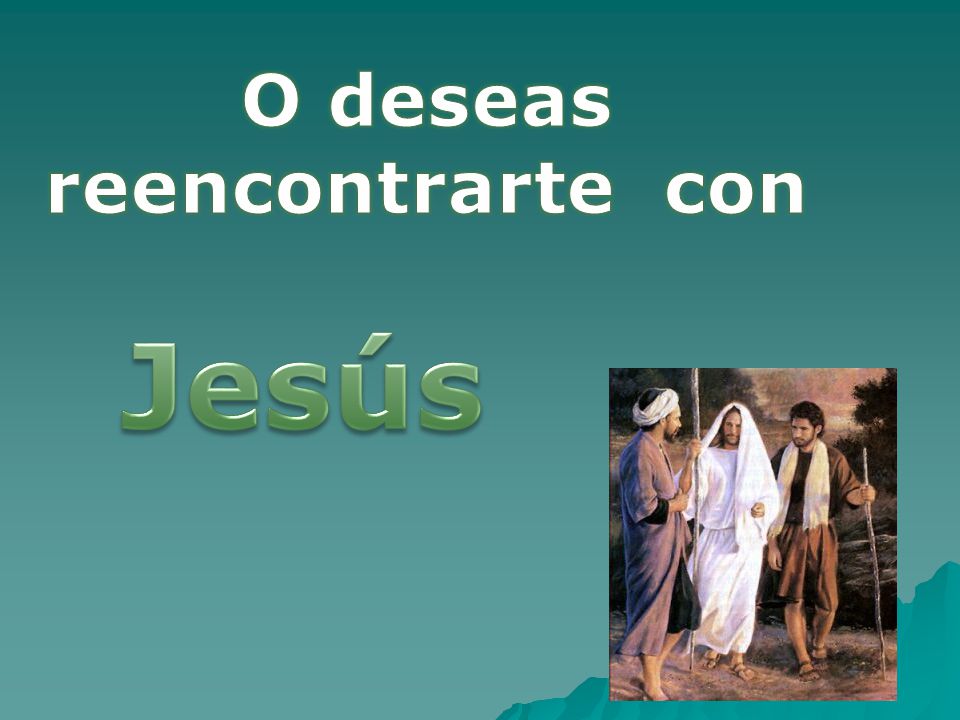 O deseas reencontrarte con

Jesús